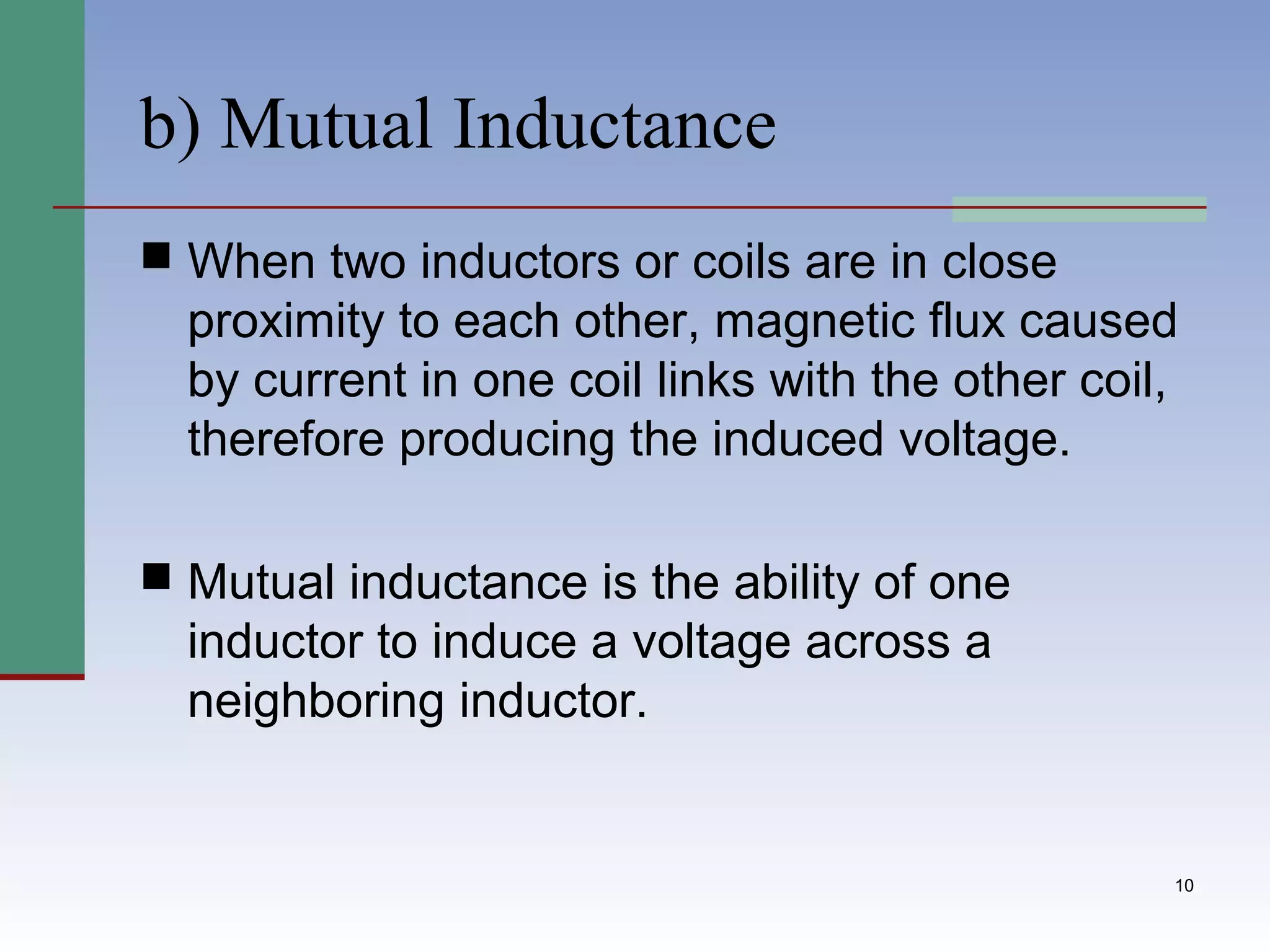 b) Mutual Inductance

■ When two inductors or coils are in close proximity to each other, magnetic flux caused by current in one coil links with the other coil, therefore producing the induced voltage.

■ Mutual inductance is the ability of one inductor to induce a voltage across a neighboring inductor.

10